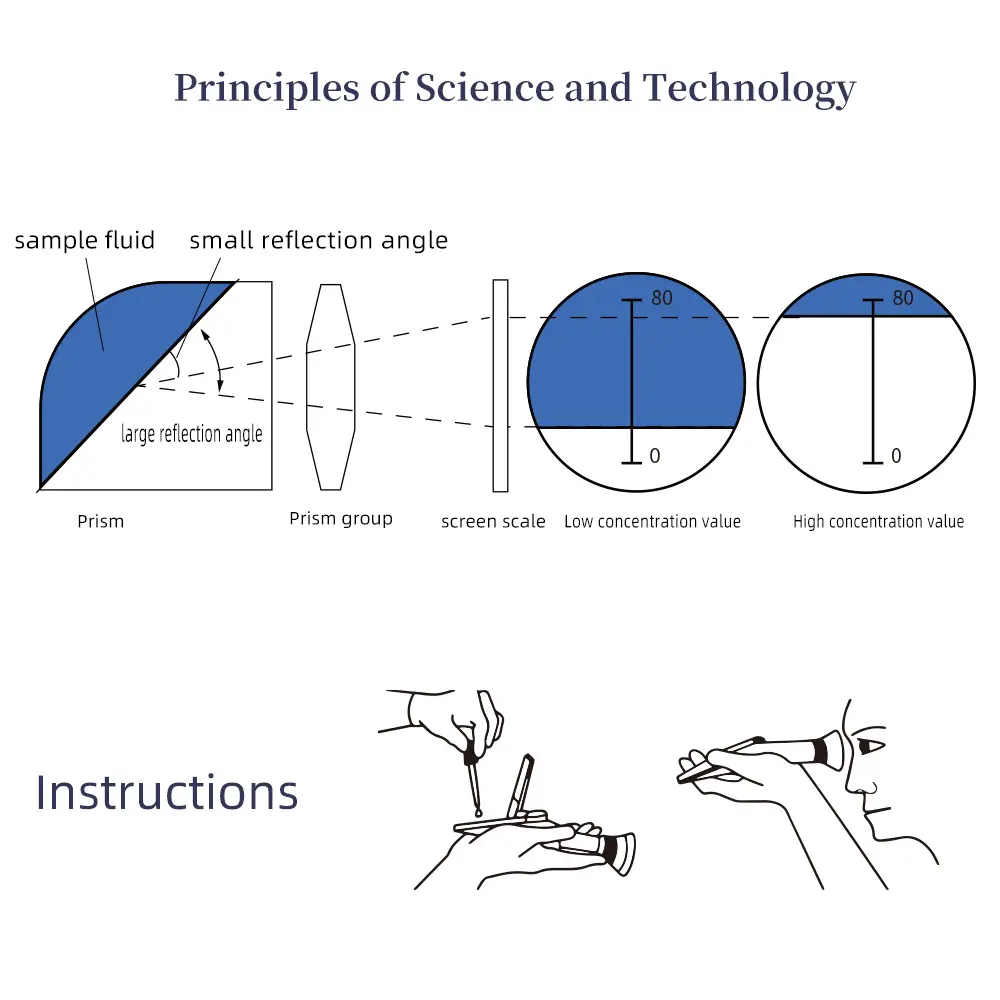 Principles of Science and Technology

sample fluid

small reflection angle

large reflection angle

80

0

80

0

Prism

Prism group

screen scale

Low concentration value

High concentration value

Instructions